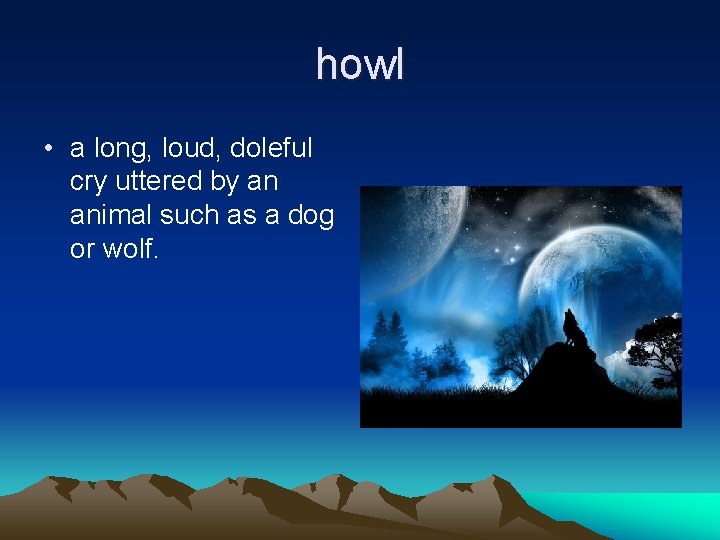 howl

• a long, loud, doleful cry uttered by an animal such as a dog or wolf.